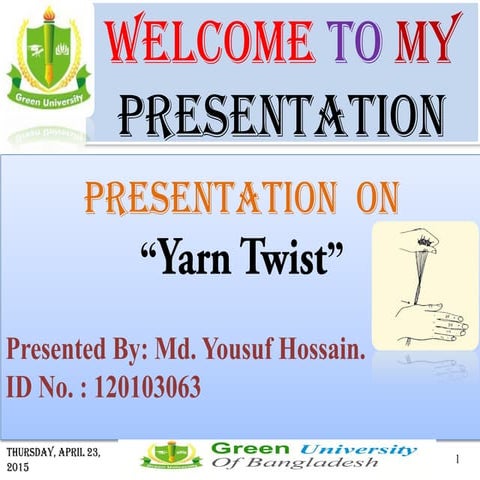 Green University

WELCOME TO MY PRESENTATION

PRESENTATION ON

"Yarn Twist"

Presented By: Md. Yousuf Hossain.
ID No. : 120103063

THURSDAY, APRIL 23, 2015

Green University Of Bangladesh

1